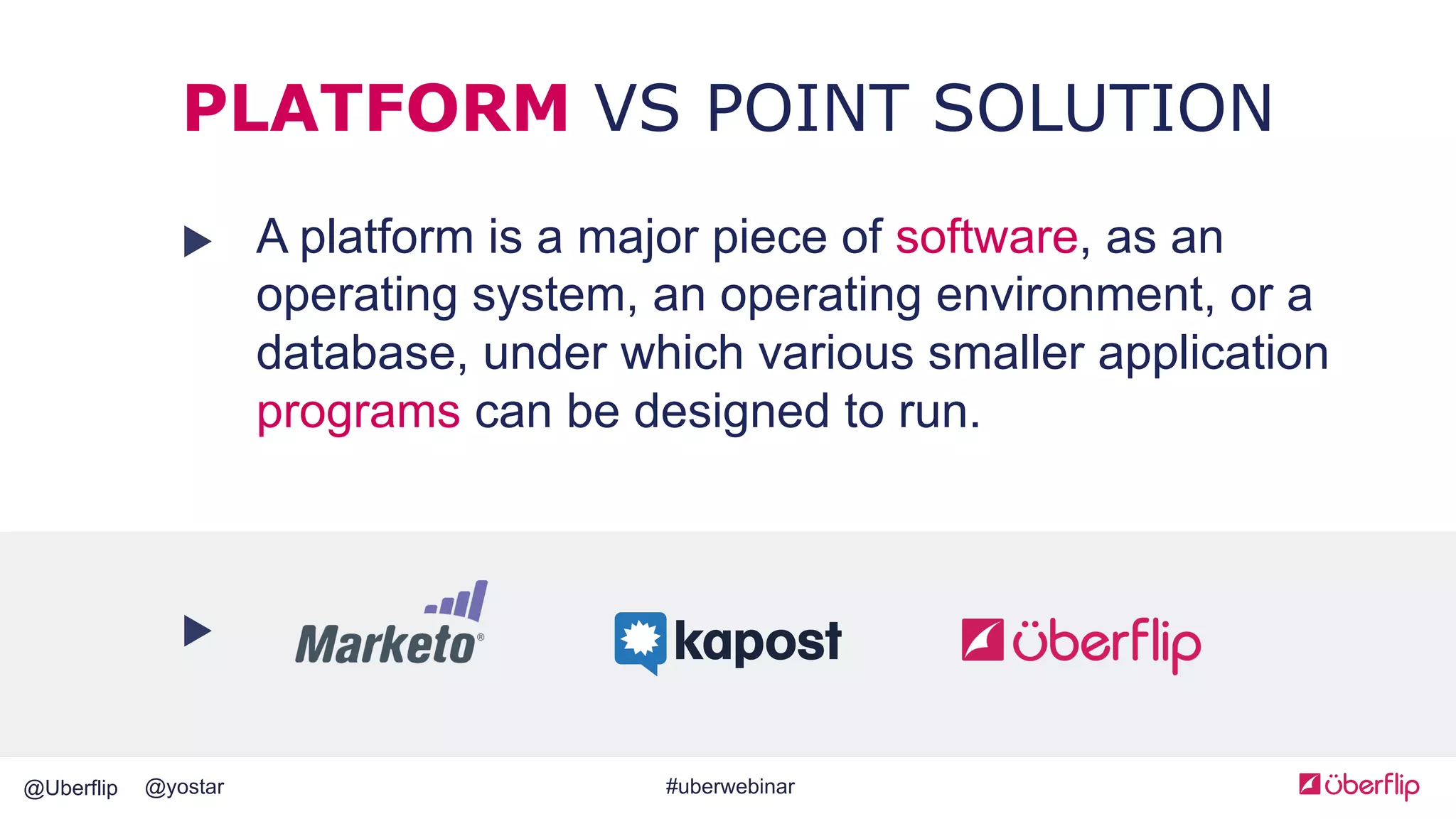 PLATFORM VS POINT SOLUTION

A platform is a major piece of software, as an operating system, an operating environment, or a database, under which various smaller application programs can be designed to run.

Marketo® kapost überflip

@Uberflip @yostar #uberwebinar überflip